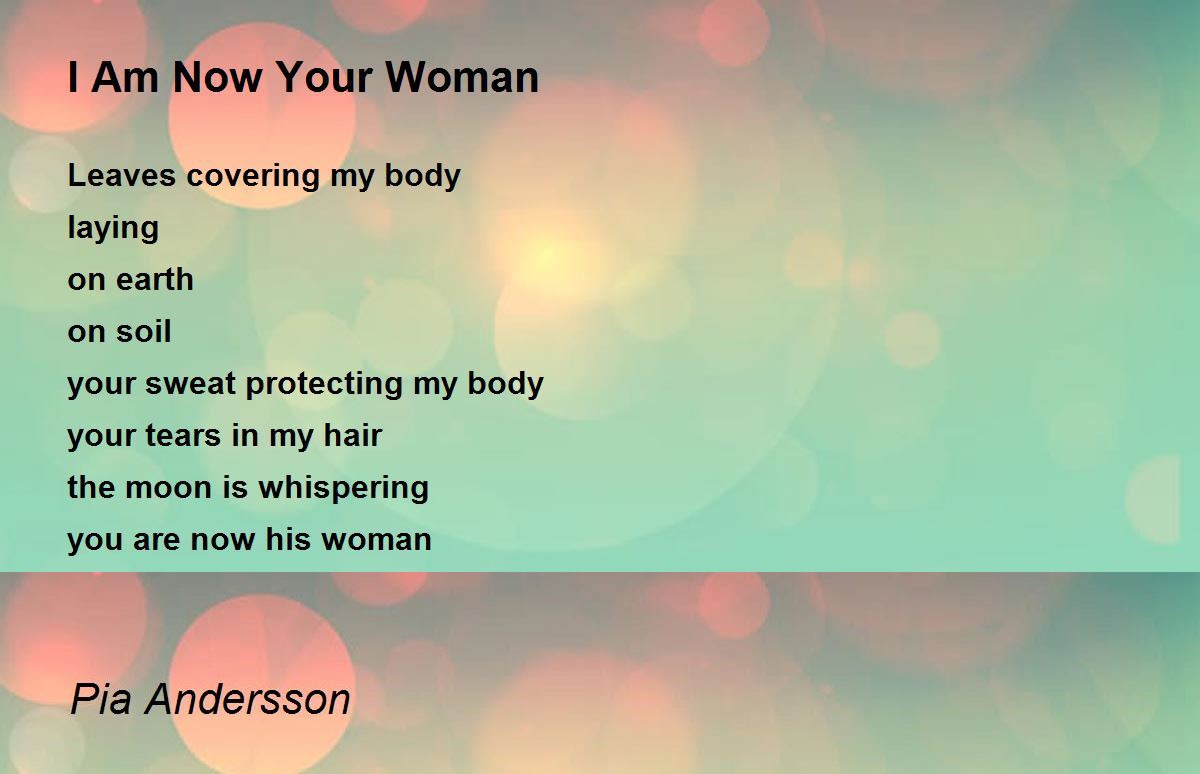 I Am Now Your Woman

Leaves covering my body
laying
on earth
on soil
your sweat protecting my body
your tears in my hair
the moon is whispering
you are now his woman

Pia Andersson